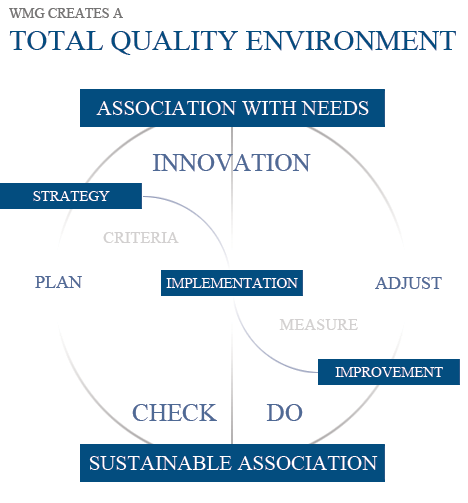 WMG CREATES A

TOTAL QUALITY ENVIRONMENT

ASSOCIATION WITH NEEDS

INNOVATION

STRATEGY

CRITERIA

PLAN

IMPLEMENTATION

ADJUST

MEASURE

IMPROVEMENT

CHECK

DO

SUSTAINABLE ASSOCIATION